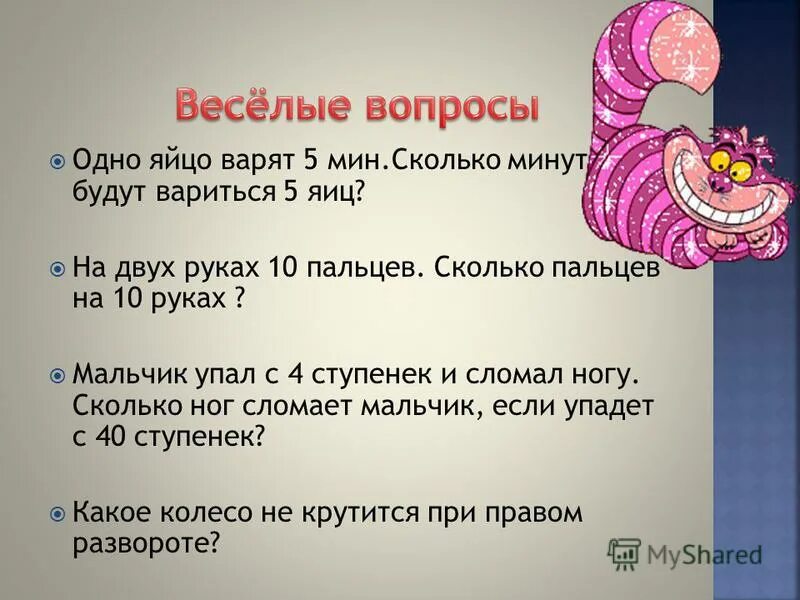 Весёлые вопросы

Одно яйцо варят 5 мин.Сколько минут будут вариться 5 яиц?

На двух руках 10 пальцев. Сколько пальцев на 10 руках ?

Мальчик упал с 4 ступенек и сломал ногу. Сколько ног сломает мальчик, если упадет с 40 ступенек?

Какое колесо не крутится при правом развороте?

MyShared